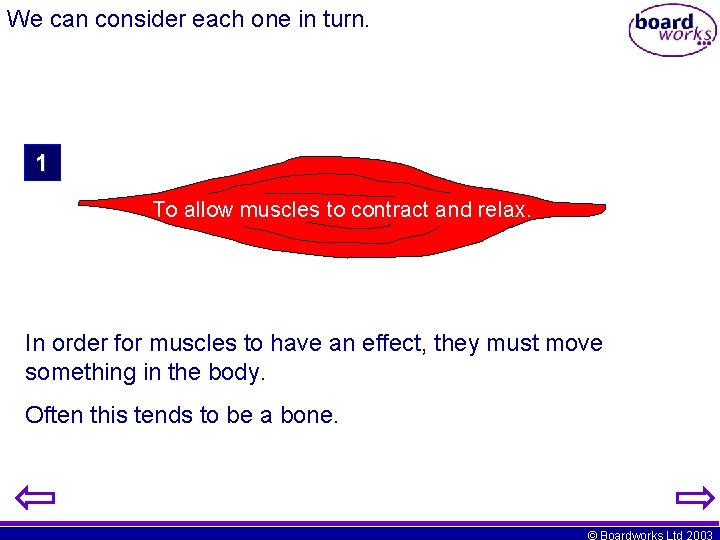 We can consider each one in turn.

board works

1

To allow muscles to contract and relax.

In order for muscles to have an effect, they must move something in the body.

Often this tends to be a bone.

© Boardworks Ltd 2003